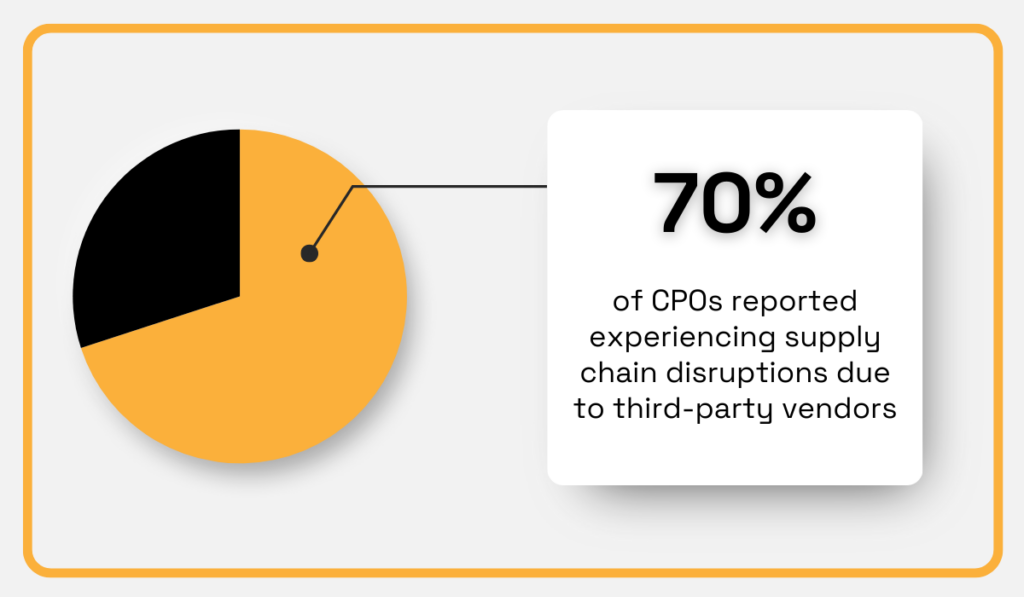 70%

of CPOs reported experiencing supply chain disruptions due to third-party vendors